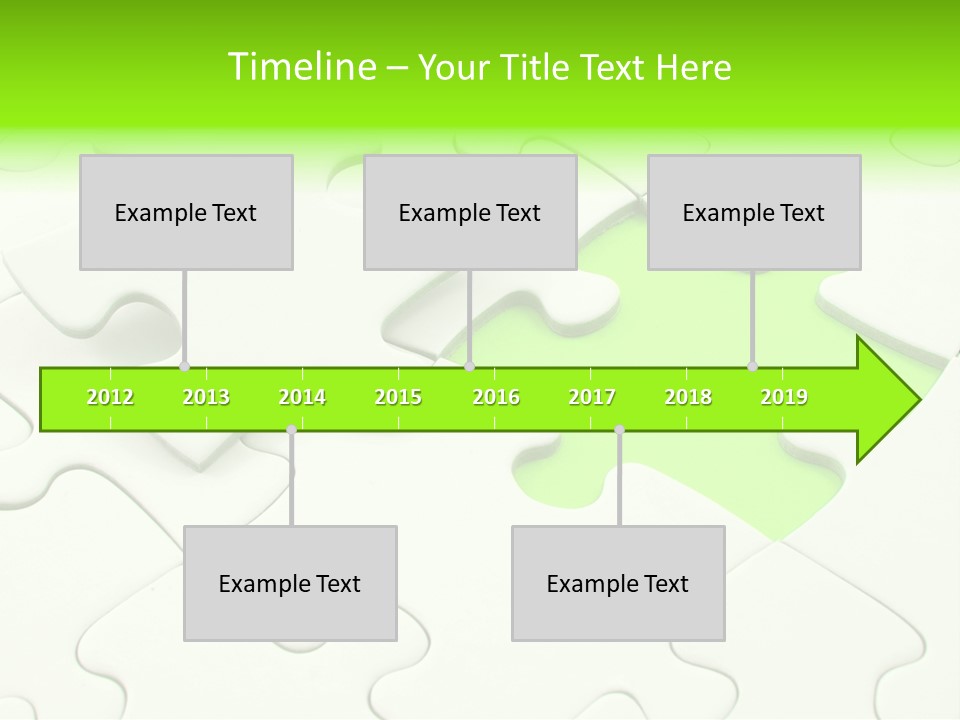 Timeline – Your Title Text Here

Example Text

Example Text

Example Text

2012 2013 2014 2015 2016 2017 2018 2019

Example Text

Example Text